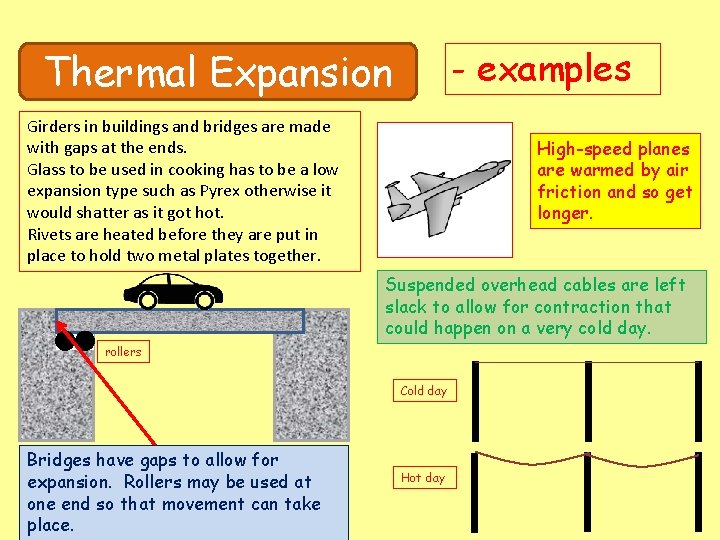 Thermal Expansion

- examples

Girders in buildings and bridges are made with gaps at the ends.
Glass to be used in cooking has to be a low expansion type such as Pyrex otherwise it would shatter as it got hot.
Rivets are heated before they are put in place to hold two metal plates together.

High-speed planes are warmed by air friction and so get longer.

Suspended overhead cables are left slack to allow for contraction that could happen on a very cold day.

rollers

Cold day

Hot day

Bridges have gaps to allow for expansion. Rollers may be used at one end so that movement can take place.